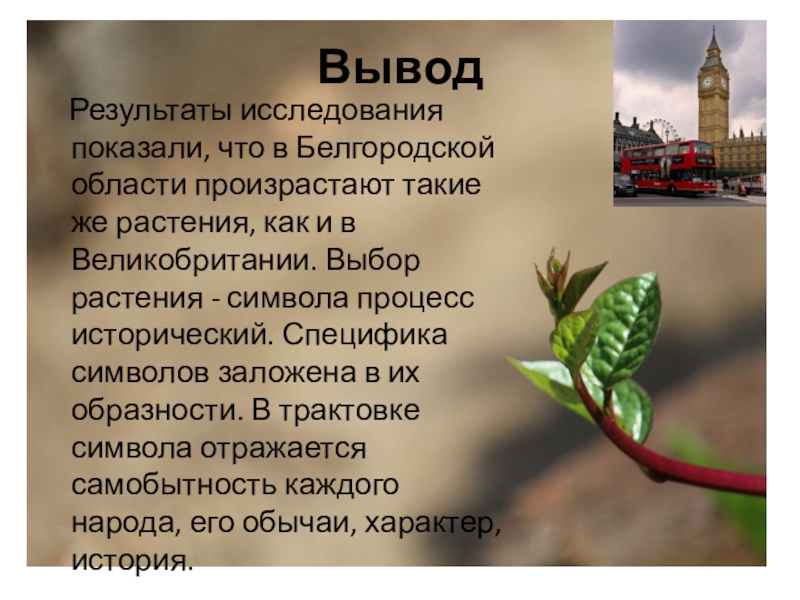 Вывод

Результаты исследования показали, что в Белгородской области произрастают такие же растения, как и в Великобритании. Выбор растения - символа процесс исторический. Специфика символов заложена в их образности. В трактовке символа отражается самобытность каждого народа, его обычаи, характер, история.